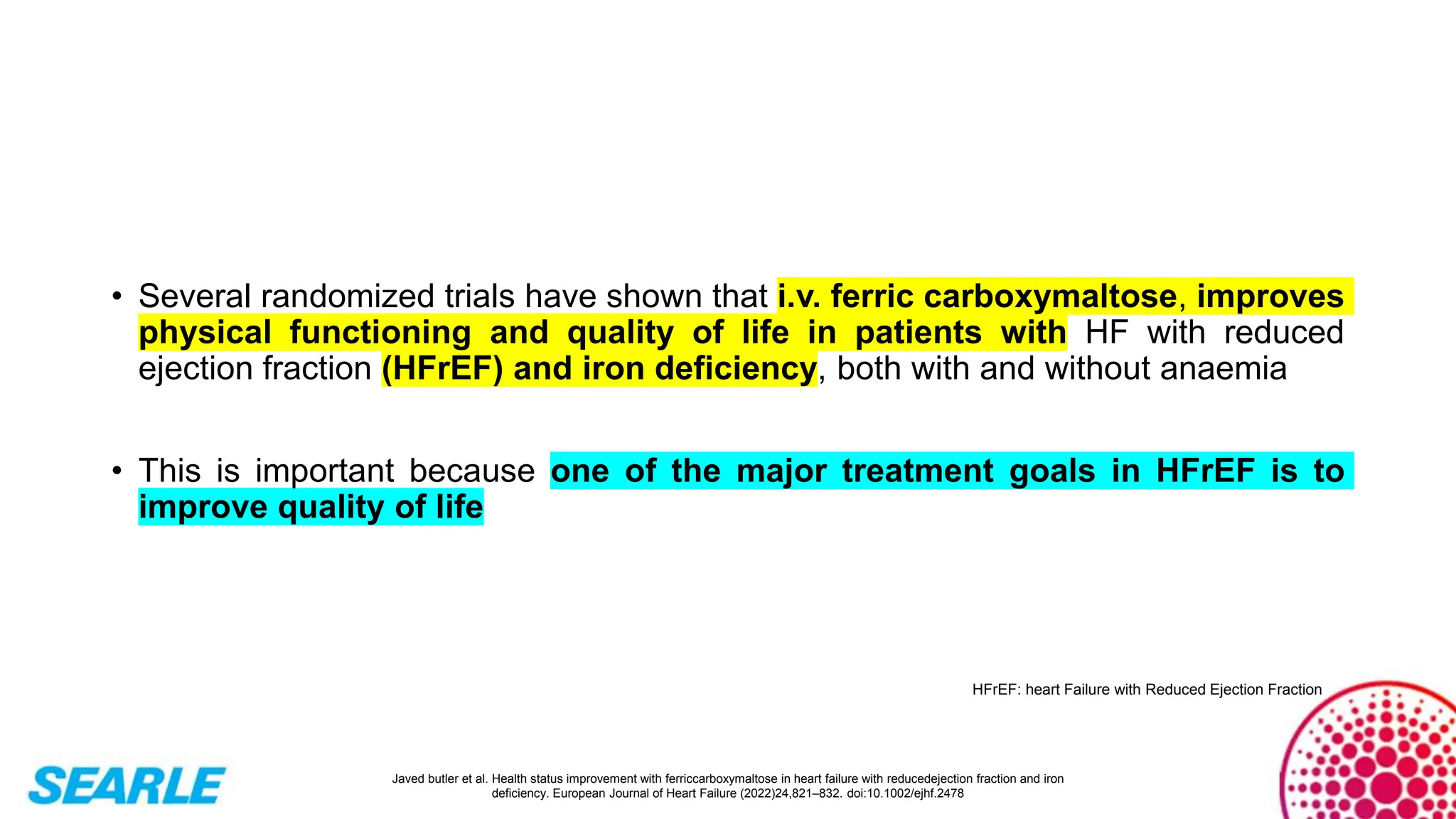 • Several randomized trials have shown that i.v. ferric carboxymaltose, improves physical functioning and quality of life in patients with HF with reduced ejection fraction (HFrEF) and iron deficiency, both with and without anaemia

• This is important because one of the major treatment goals in HFrEF is to improve quality of life

HFrEF: heart Failure with Reduced Ejection Fraction

SEARLE

Javed butler et al. Health status improvement with ferriccarboxymaltose in heart failure with reducedejection fraction and iron deficiency. European Journal of Heart Failure (2022)24,821–832. doi:10.1002/ejhf.2478